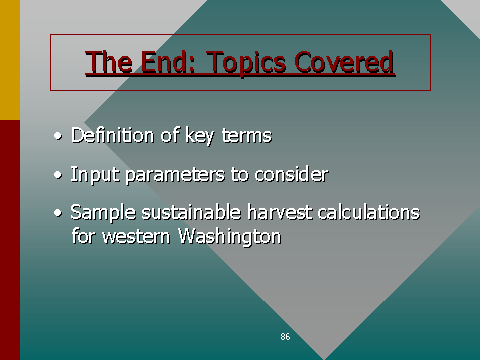 The End: Topics Covered

• Definition of key terms
• Input parameters to consider
• Sample sustainable harvest calculations for western Washington

86